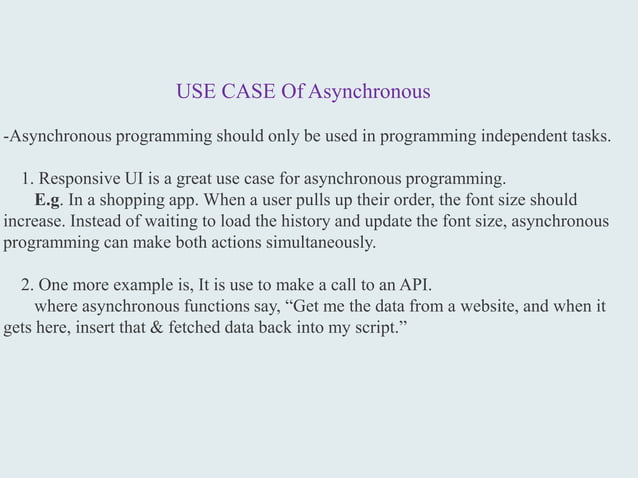 USE CASE Of Asynchronous

-Asynchronous programming should only be used in programming independent tasks.

1. Responsive UI is a great use case for asynchronous programming.
E.g. In a shopping app. When a user pulls up their order, the font size should increase. Instead of waiting to load the history and update the font size, asynchronous programming can make both actions simultaneously.

2. One more example is, It is use to make a call to an API.
where asynchronous functions say, “Get me the data from a website, and when it gets here, insert that & fetched data back into my script.”